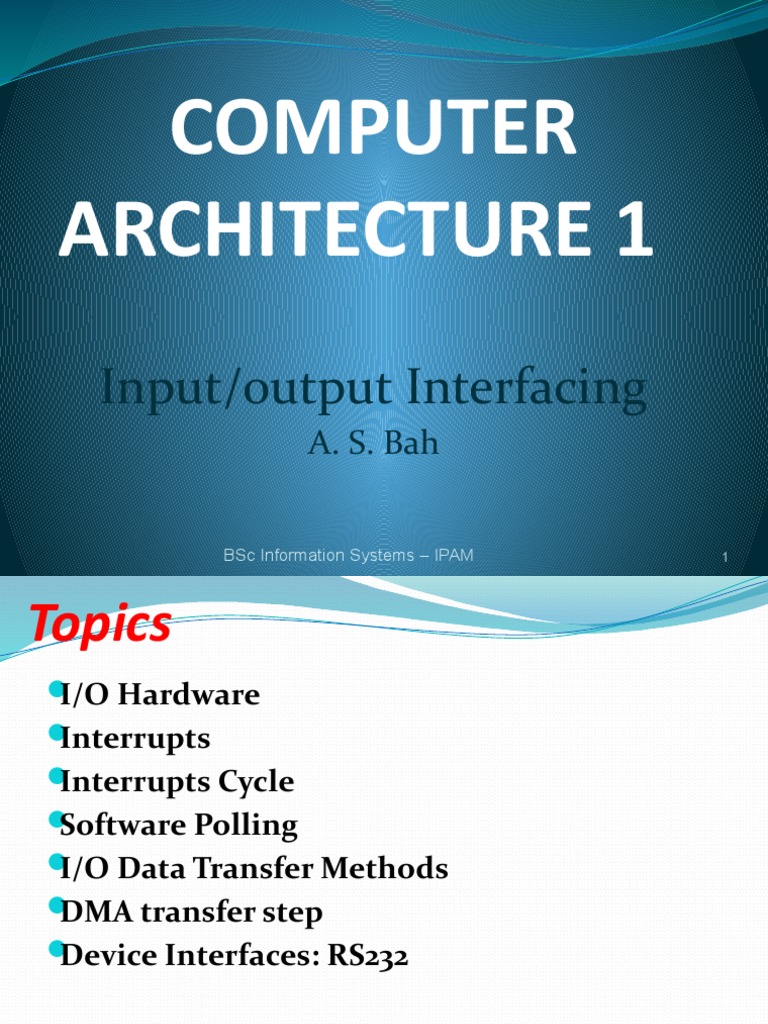 COMPUTER ARCHITECTURE 1

Input/output Interfacing

A. S. Bah

BSc Information Systems – IPAM

1

Topics

I/O Hardware
Interrupts
Interrupts Cycle
Software Polling
I/O Data Transfer Methods
DMA transfer step
Device Interfaces: RS232